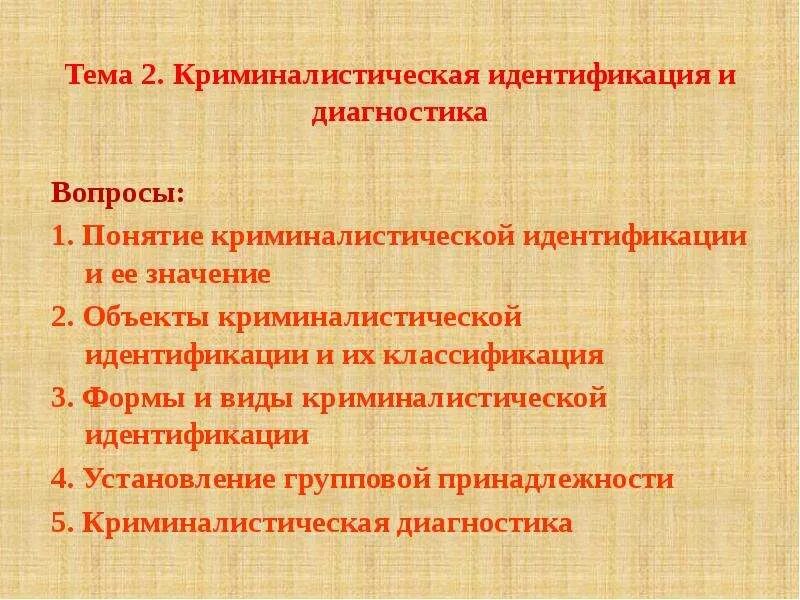 Тема 2. Криминалистическая идентификация и диагностика

Вопросы:
1. Понятие криминалистической идентификации и ее значение
2. Объекты криминалистической идентификации и их классификация
3. Формы и виды криминалистической идентификации
4. Установление групповой принадлежности
5. Криминалистическая диагностика